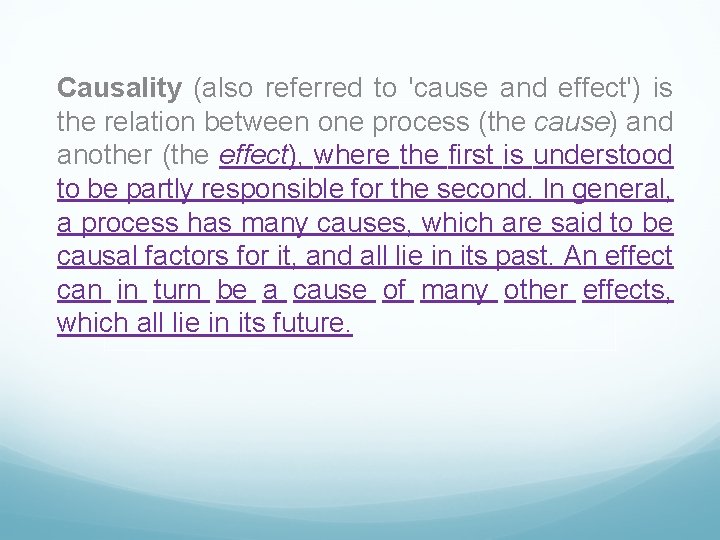 Causality (also referred to 'cause and effect') is the relation between one process (the cause) and another (the effect), where the first is understood to be partly responsible for the second. In general, a process has many causes, which are said to be causal factors for it, and all lie in its past. An effect can in turn be a cause of many other effects, which all lie in its future.